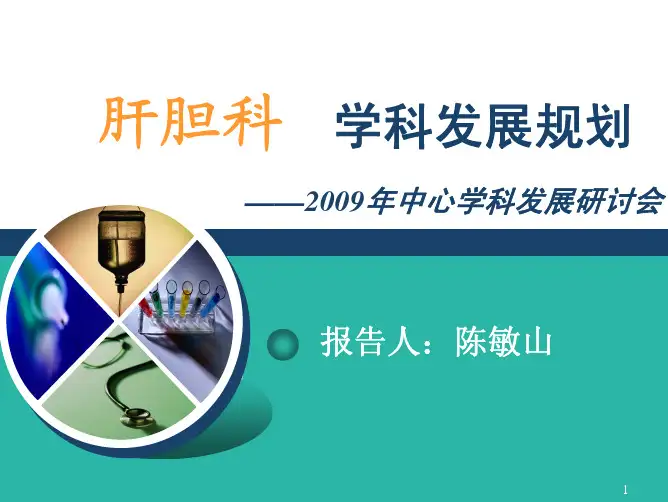 肝胆科 学科发展规划

——2009年中心学科发展研讨会

报告人：陈敏山

1